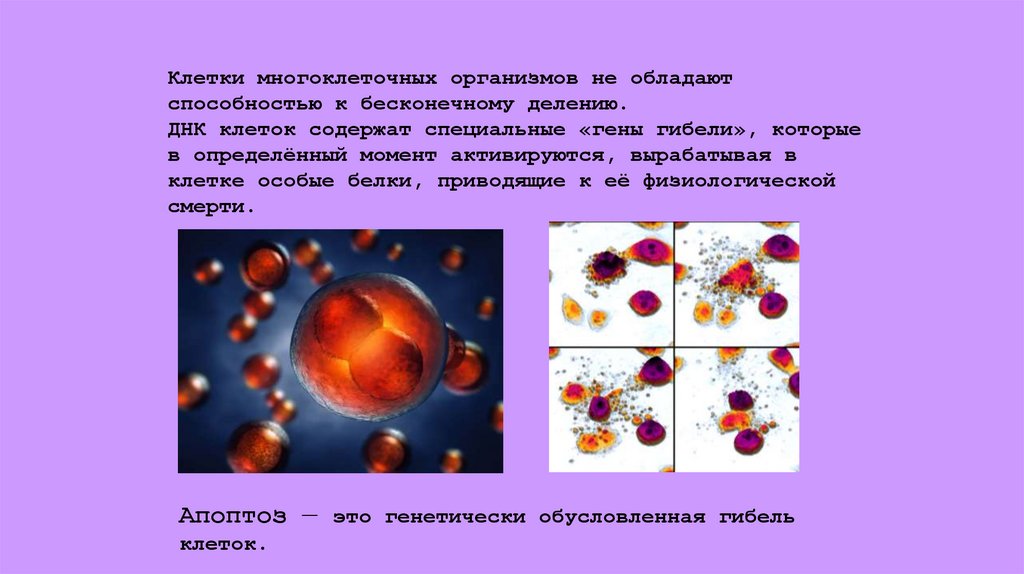 Клетки многоклеточных организмов не обладают способностью к бесконечному делению.
ДНК клеток содержат специальные «гены гибели», которые в определённый момент активируются, вырабатывая в клетке особые белки, приводящие к её физиологической смерти.

Апоптоз — это генетически обусловленная гибель клеток.